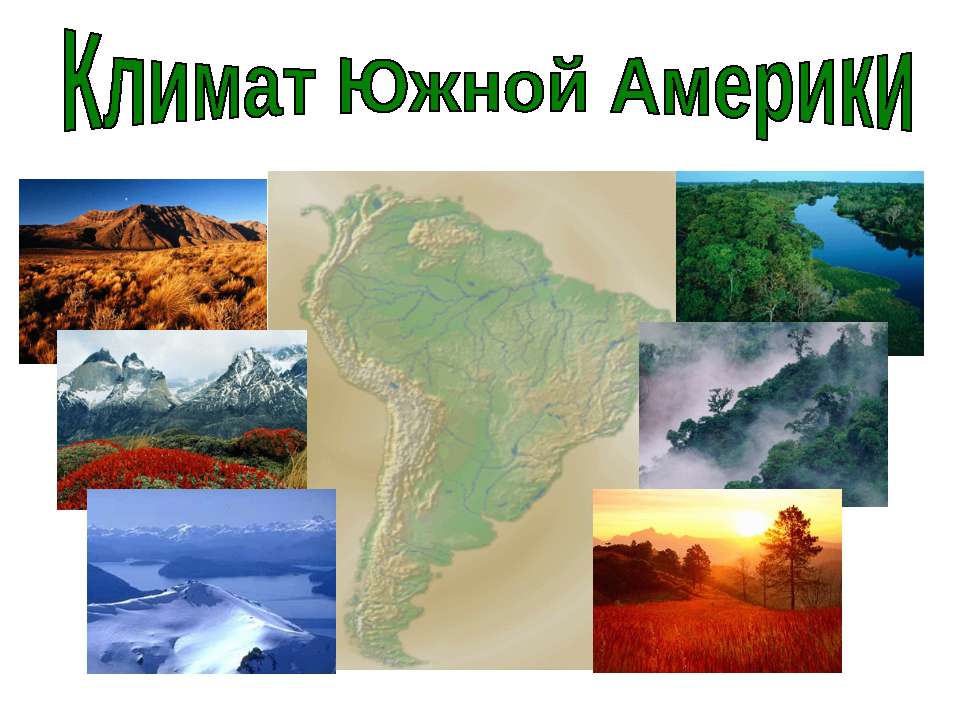 Климат Южной Америки